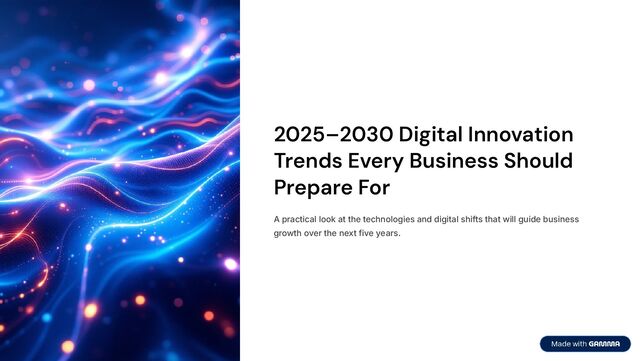 2025–2030 Digital Innovation Trends Every Business Should Prepare For

A practical look at the technologies and digital shifts that will guide business growth over the next five years.

Made with GAMMA